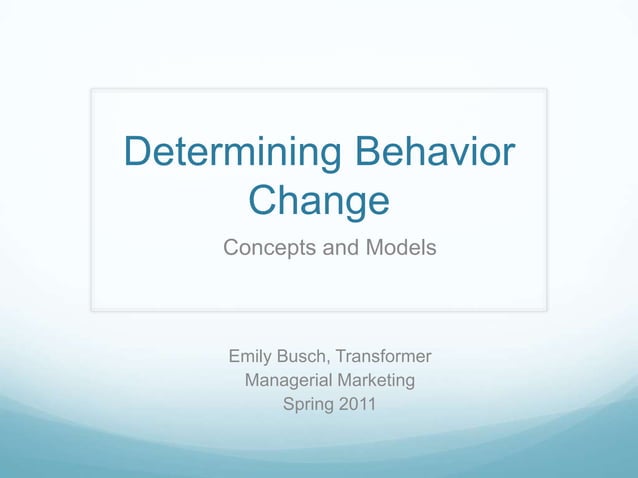 Determining Behavior Change

Concepts and Models

Emily Busch, Transformer
Managerial Marketing
Spring 2011